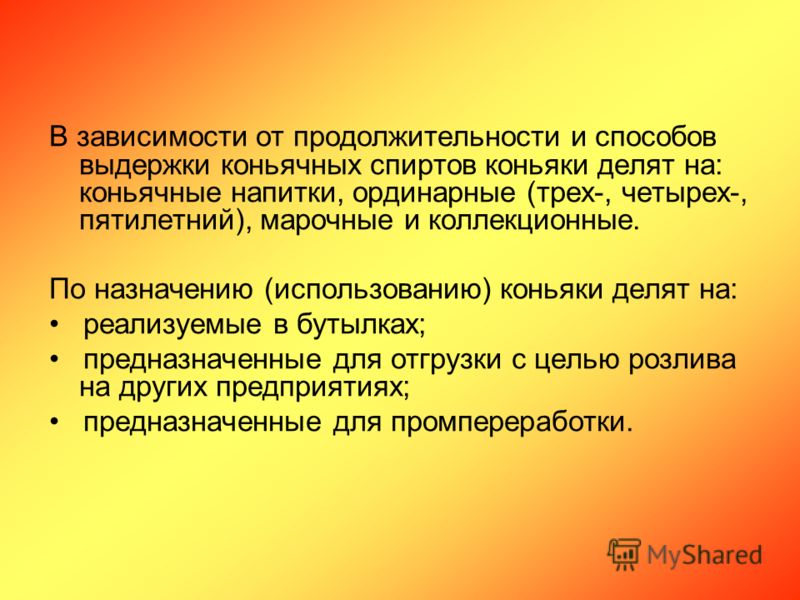 В зависимости от продолжительности и способов выдержки коньячных спиртов коньяки делят на: коньячные напитки, ординарные (трех-, четырех-, пятилетний), марочные и коллекционные.

По назначению (использованию) коньяки делят на:
• реализуемые в бутылках;
• предназначенные для отгрузки с целью розлива на других предприятиях;
• предназначенные для промпереработки.

MyShared